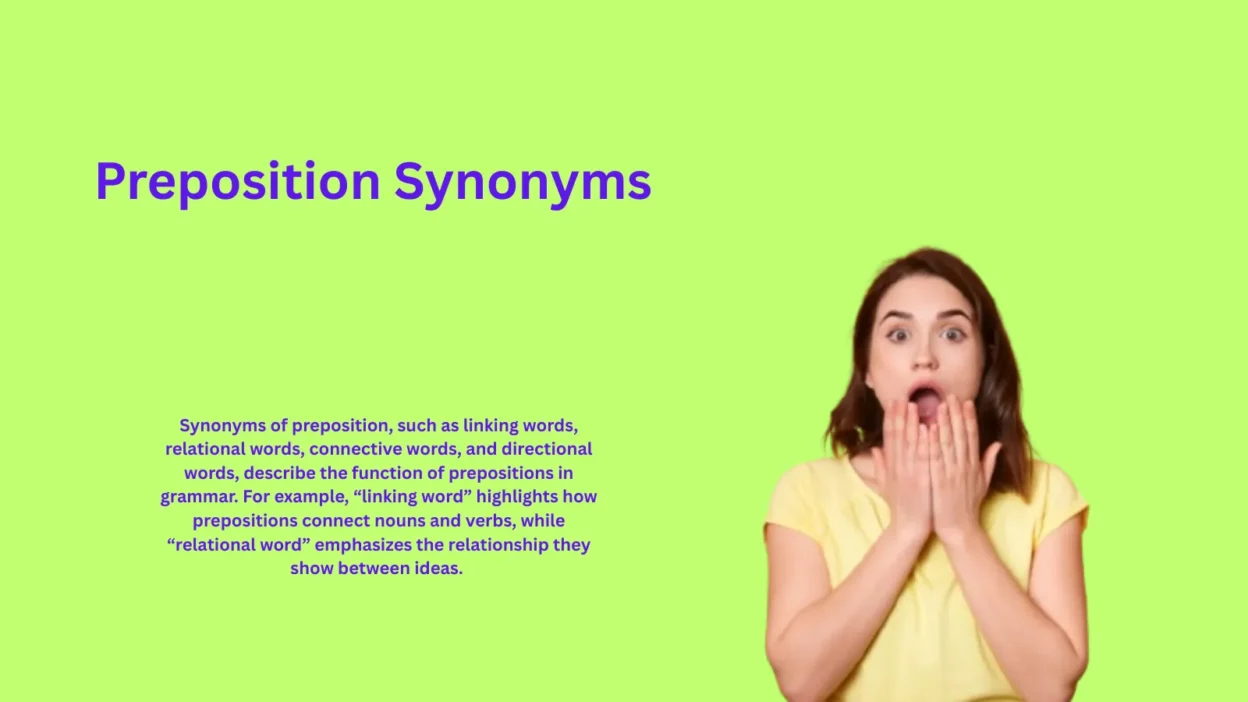 Preposition Synonyms

Synonyms of preposition, such as linking words, relational words, connective words, and directional words, describe the function of prepositions in grammar. For example, “linking word” highlights how prepositions connect nouns and verbs, while “relational word” emphasizes the relationship they show between ideas.